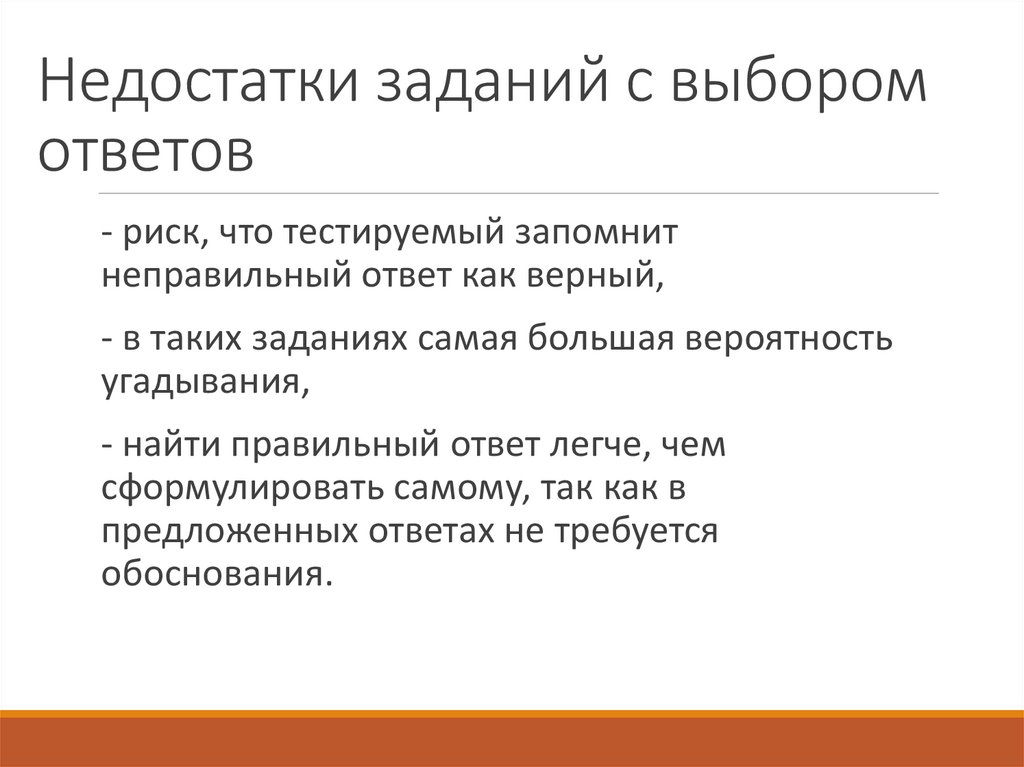 Недостатки заданий с выбором ответов

- риск, что тестируемый запомнит неправильный ответ как верный,

- в таких заданиях самая большая вероятность угадывания,

- найти правильный ответ легче, чем сформулировать самому, так как в предложенных ответах не требуется обоснования.